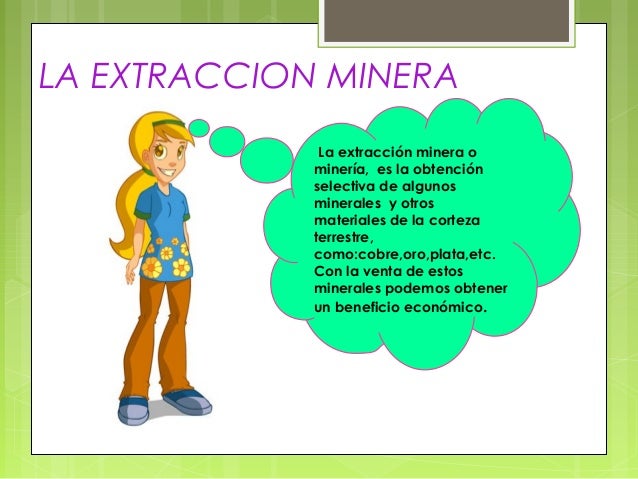 LA EXTRACCION MINERA

La extracción minera o minería, es la obtención selectiva de algunos minerales y otros materiales de la corteza terrestre, como:cobre,oro,plata,etc. Con la venta de estos minerales podemos obtener un beneficio económico.